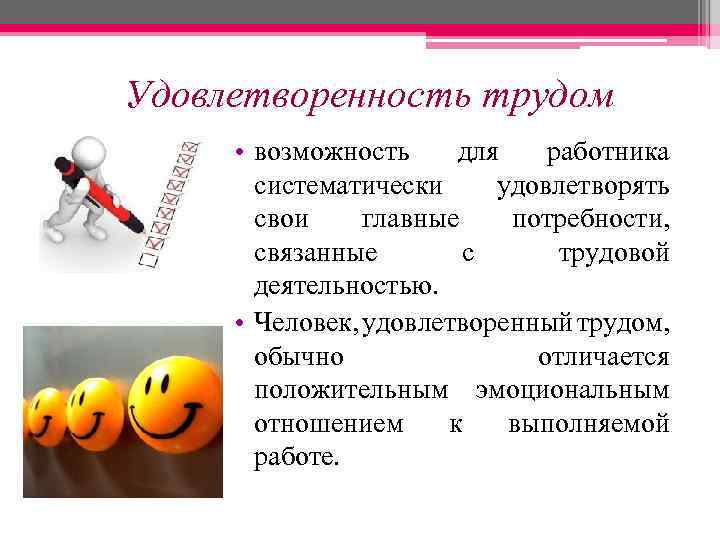 Удовлетворенность трудом

• возможность для работника систематически удовлетворять свои главные потребности, связанные с трудовой деятельностью.

• Человек, удовлетворенный трудом, обычно отличается положительным эмоциональным отношением к выполняемой работе.